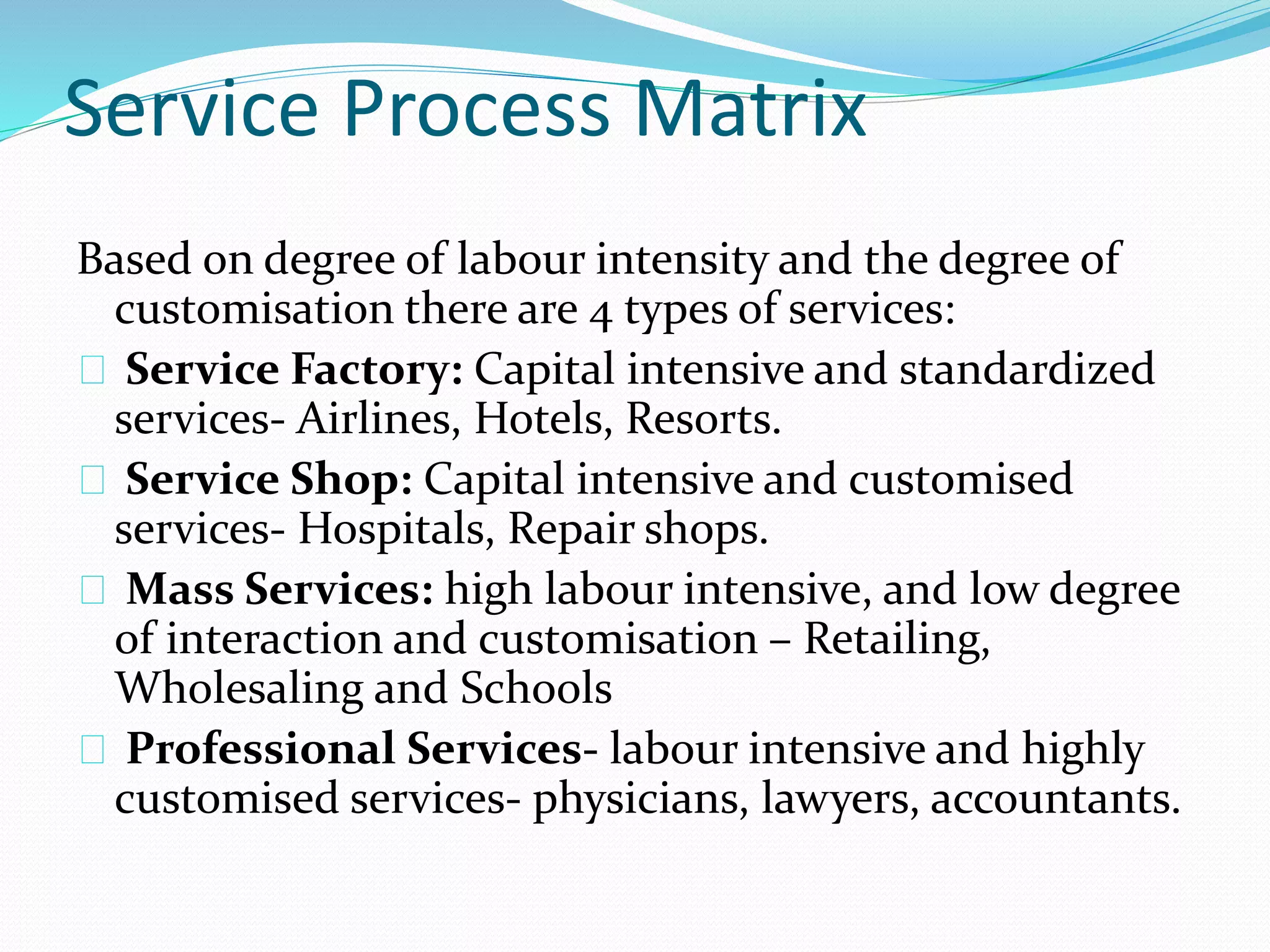 Service Process Matrix

Based on degree of labour intensity and the degree of customisation there are 4 types of services:

Service Factory: Capital intensive and standardized services- Airlines, Hotels, Resorts.

Service Shop: Capital intensive and customised services- Hospitals, Repair shops.

Mass Services: high labour intensive, and low degree of interaction and customisation – Retailing, Wholesaling and Schools

Professional Services- labour intensive and highly customised services- physicians, lawyers, accountants.